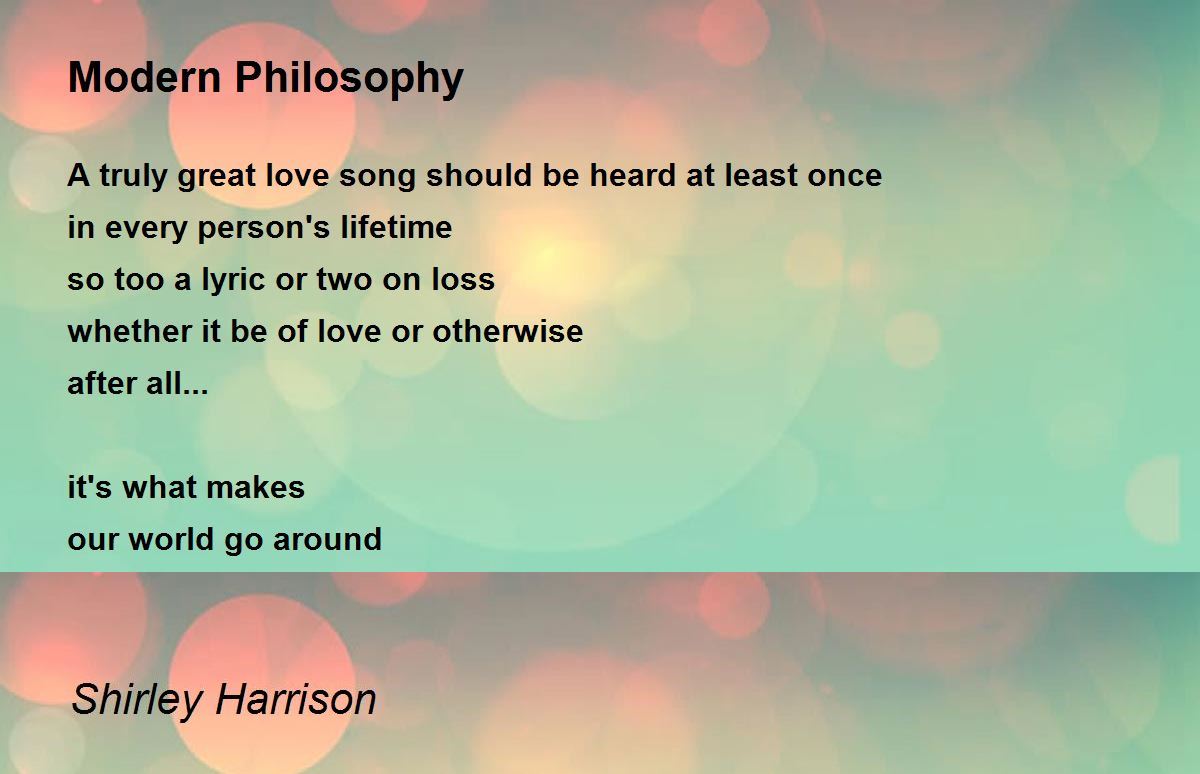 Modern Philosophy

A truly great love song should be heard at least once
in every person's lifetime
so too a lyric or two on loss
whether it be of love or otherwise
after all...

it's what makes
our world go around

Shirley Harrison